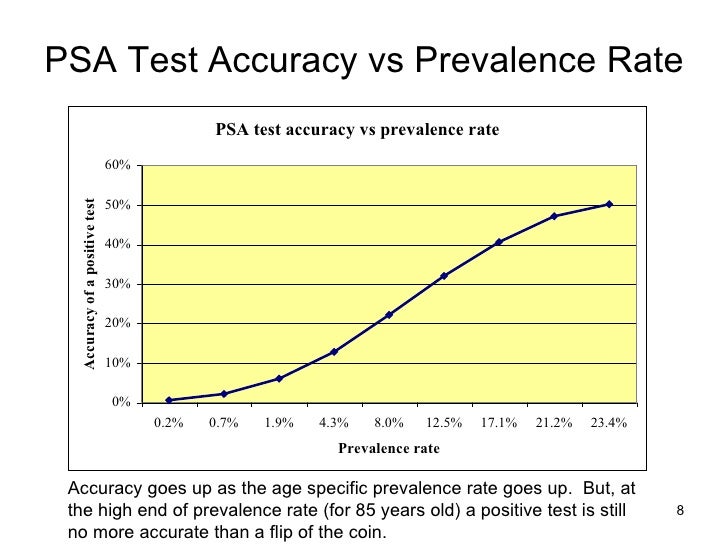 PSA Test Accuracy vs Prevalence Rate

PSA test accuracy vs prevalence rate

Accuracy of a positive test

60%
50%
40%
30%
20%
10%
0%

0.2% 0.7% 1.9% 4.3% 8.0% 12.5% 17.1% 21.2% 23.4%

Prevalence rate

Accuracy goes up as the age specific prevalence rate goes up. But, at the high end of prevalence rate (for 85 years old) a positive test is still no more accurate than a flip of the coin.

8